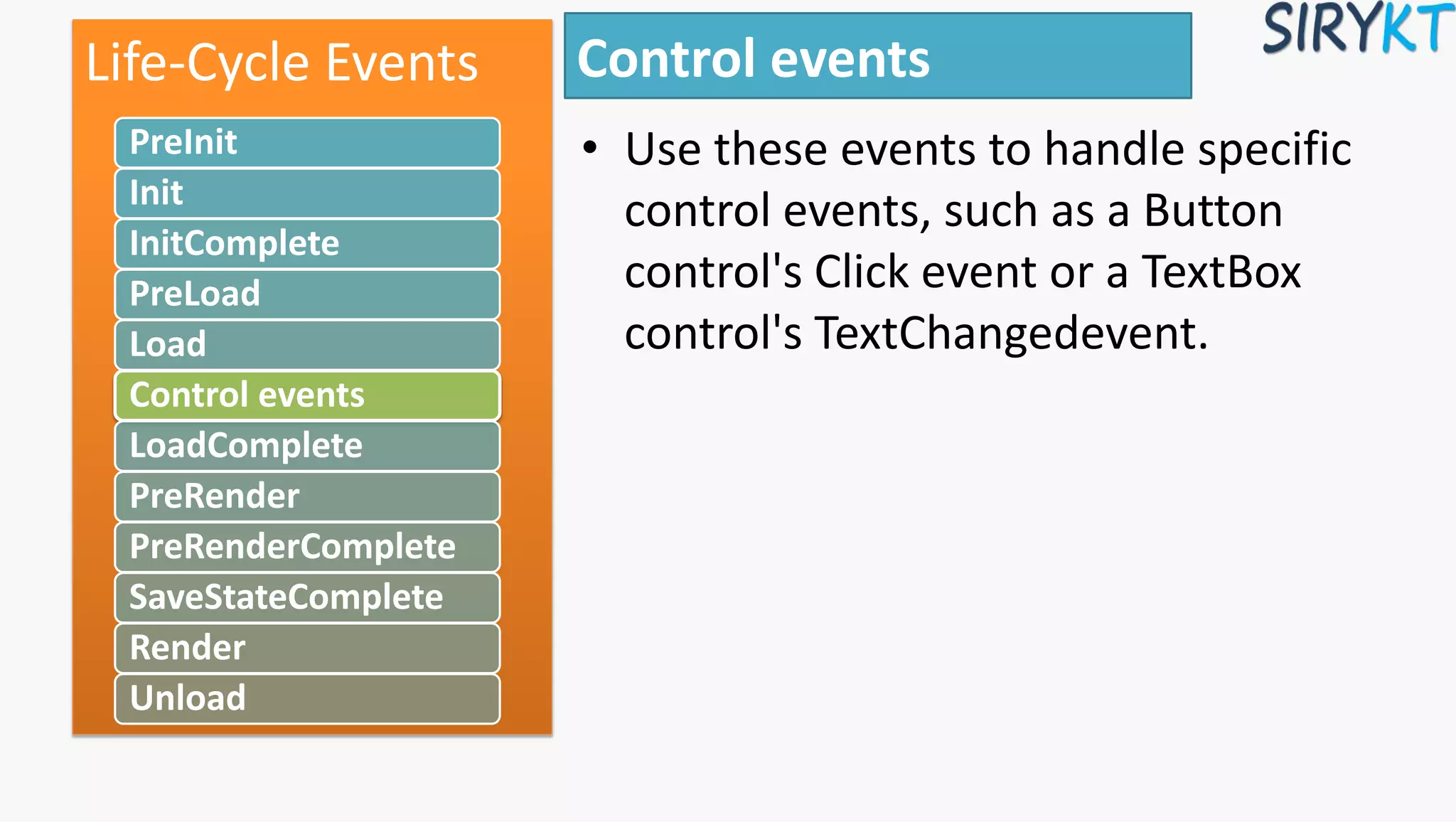 Life-Cycle Events

PreInit
Init
InitComplete
PreLoad
Load
Control events
LoadComplete
PreRender
PreRenderComplete
SaveStateComplete
Render
Unload

Control events

SIRYKT

• Use these events to handle specific control events, such as a Button control's Click event or a TextBox control's TextChangedevent.